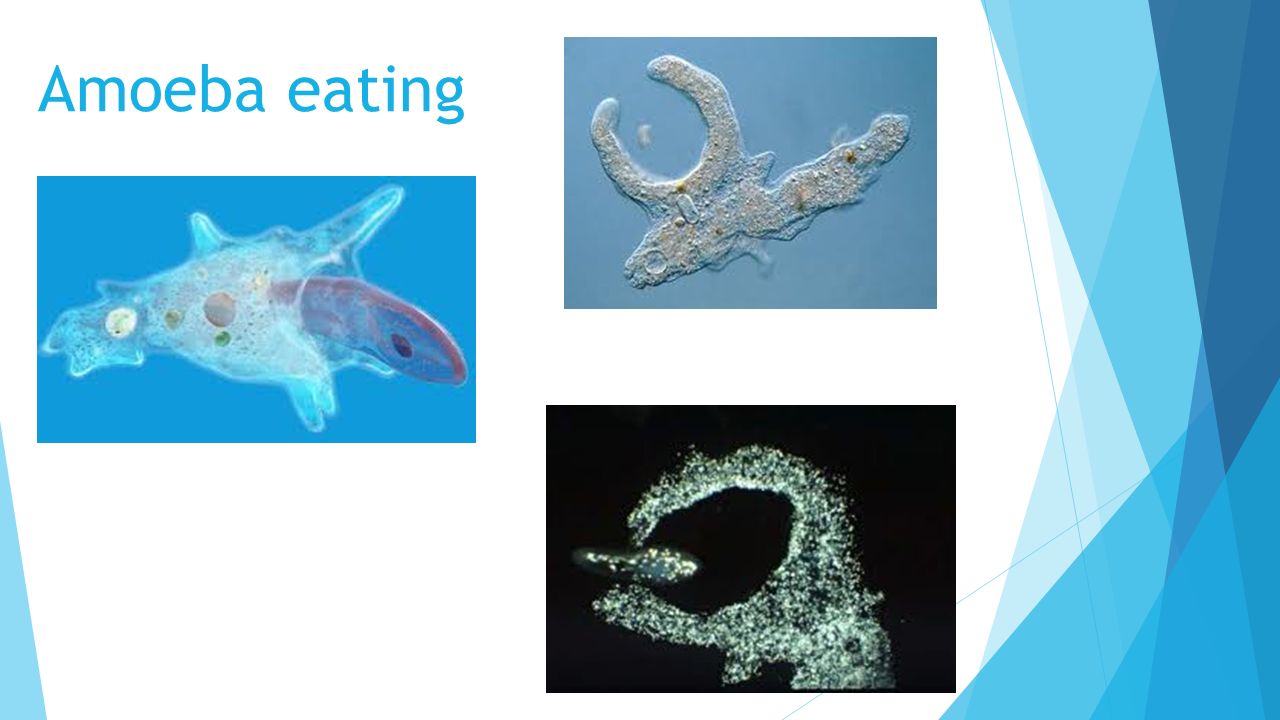 Amoeba eating